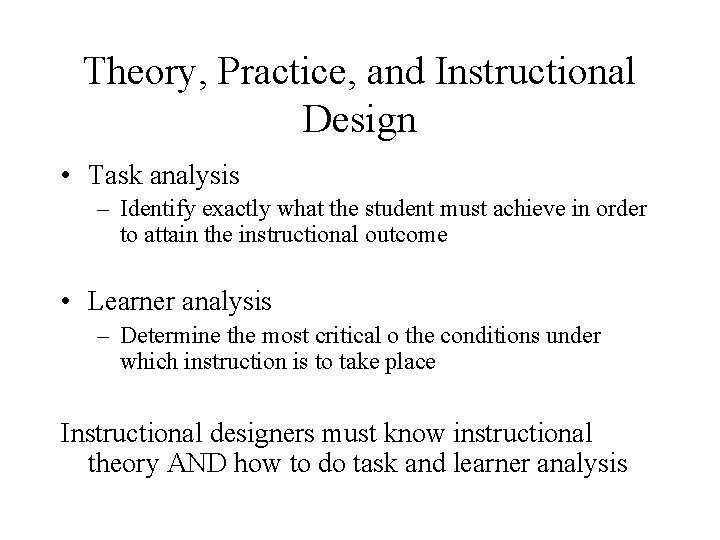 Theory, Practice, and Instructional Design

• Task analysis
– Identify exactly what the student must achieve in order to attain the instructional outcome

• Learner analysis
– Determine the most critical o the conditions under which instruction is to take place

Instructional designers must know instructional theory AND how to do task and learner analysis